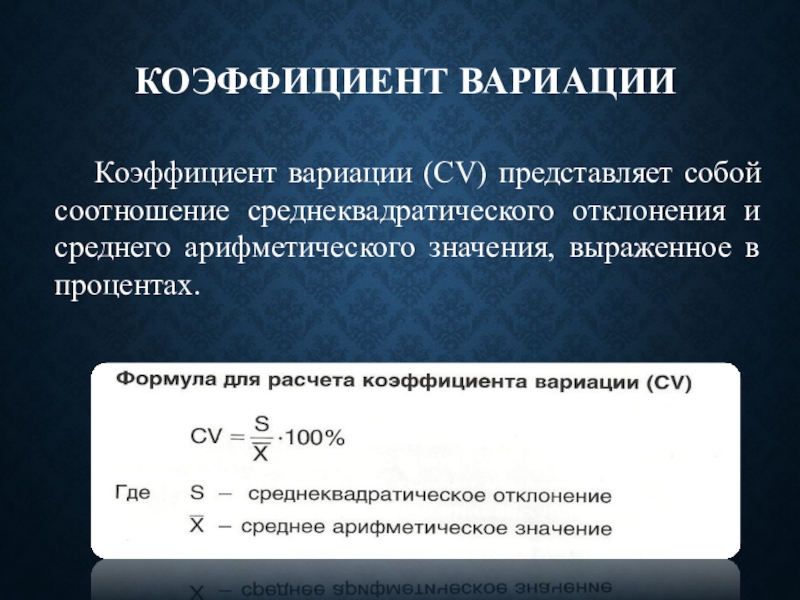 КОЭФФИЦИЕНТ ВАРИАЦИИ

Коэффициент вариации (CV) представляет собой соотношение среднеквадратического отклонения и среднего арифметического значения, выраженное в процентах.

Формула для расчета коэффициента вариации (CV)

$CV = \frac{S}{\overline{X}} \cdot 100\%$

Где S – среднеквадратическое отклонение
$\overline{X}$ – среднее арифметическое значение